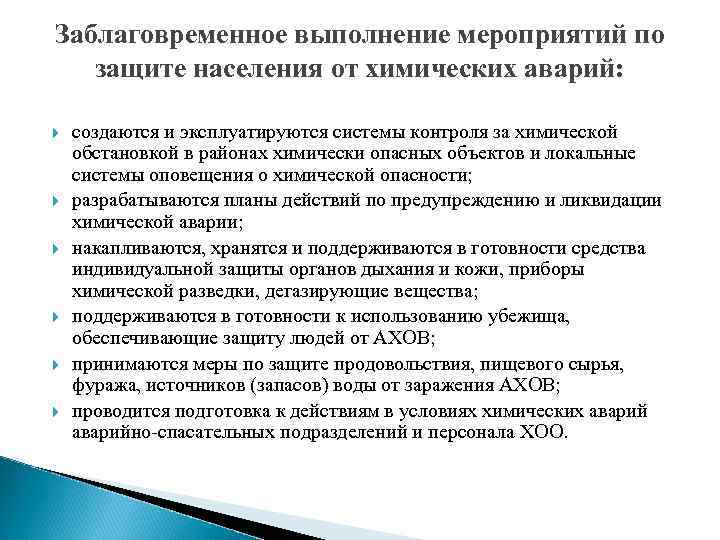 Заблаговременное выполнение мероприятий по защите населения от химических аварий:

создаются и эксплуатируются системы контроля за химической обстановкой в районах химически опасных объектов и локальные системы оповещения о химической опасности;

разрабатываются планы действий по предупреждению и ликвидации химической аварии;

накапливаются, хранятся и поддерживаются в готовности средства индивидуальной защиты органов дыхания и кожи, приборы химической разведки, дегазирующие вещества;

поддерживаются в готовности к использованию убежища, обеспечивающие защиту людей от АХОВ;

принимаются меры по защите продовольствия, пищевого сырья, фуража, источников (запасов) воды от заражения АХОВ;

проводится подготовка к действиям в условиях химических аварий аварийно-спасательных подразделений и персонала ХОО.